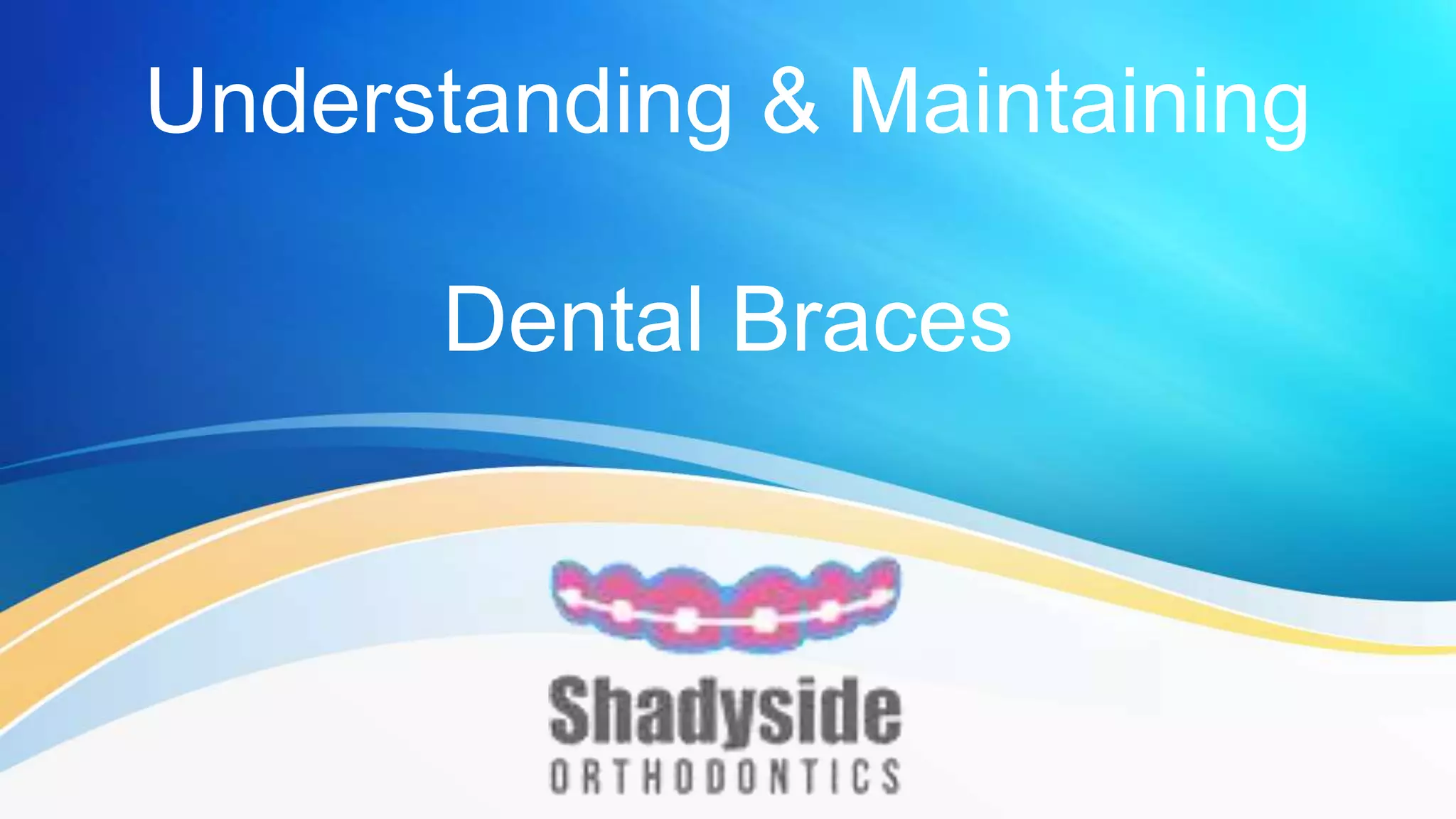 Understanding & Maintaining

Dental Braces

Shadyside
ORTHODONTICS